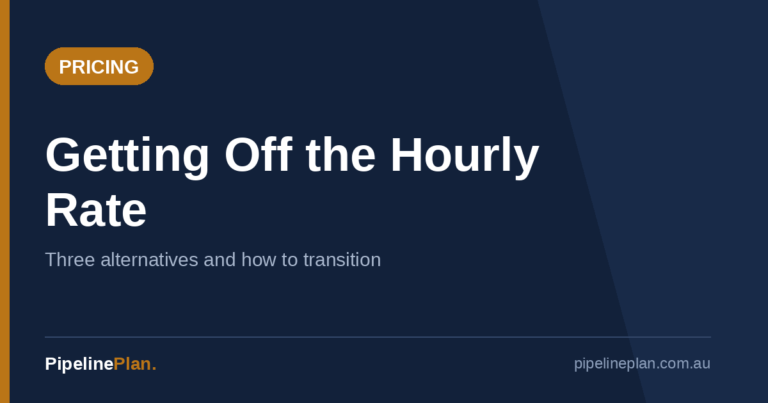 PRICING

Getting Off the Hourly Rate

Three alternatives and how to transition

PipelinePlan.

pipelineplan.com.au